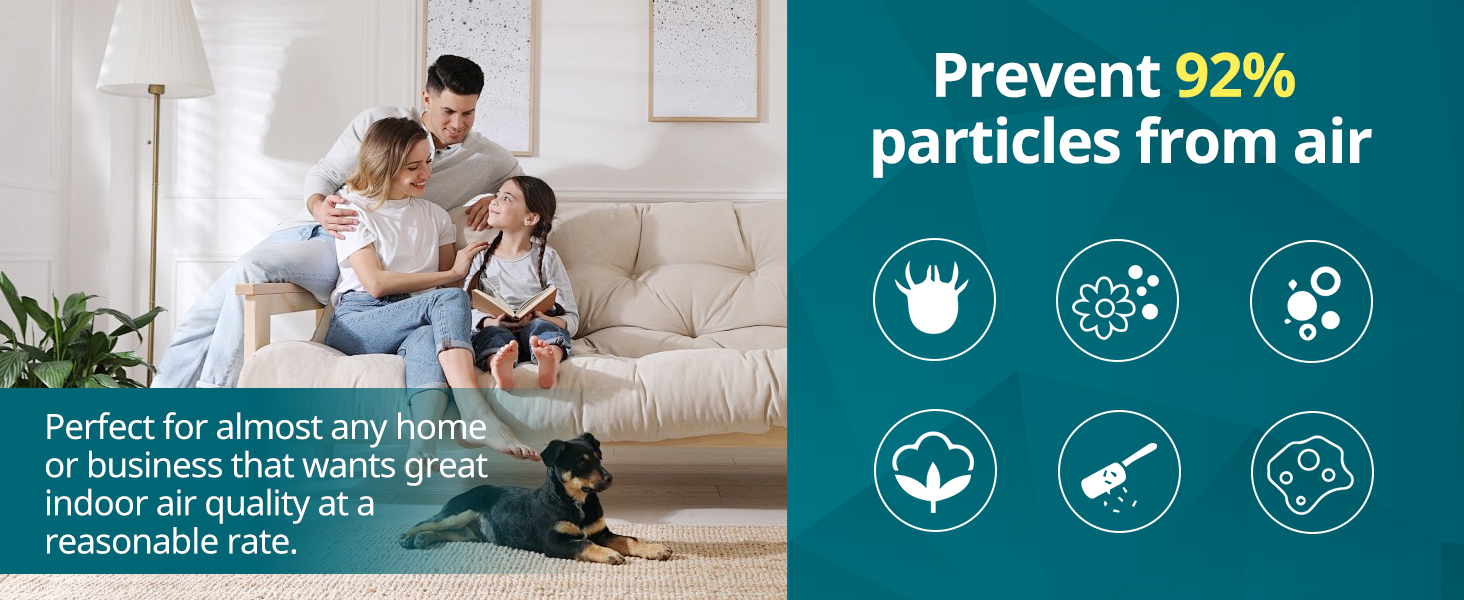 Perfect for almost any home or business that wants great indoor air quality at a reasonable rate.

Prevent 92% particles from air